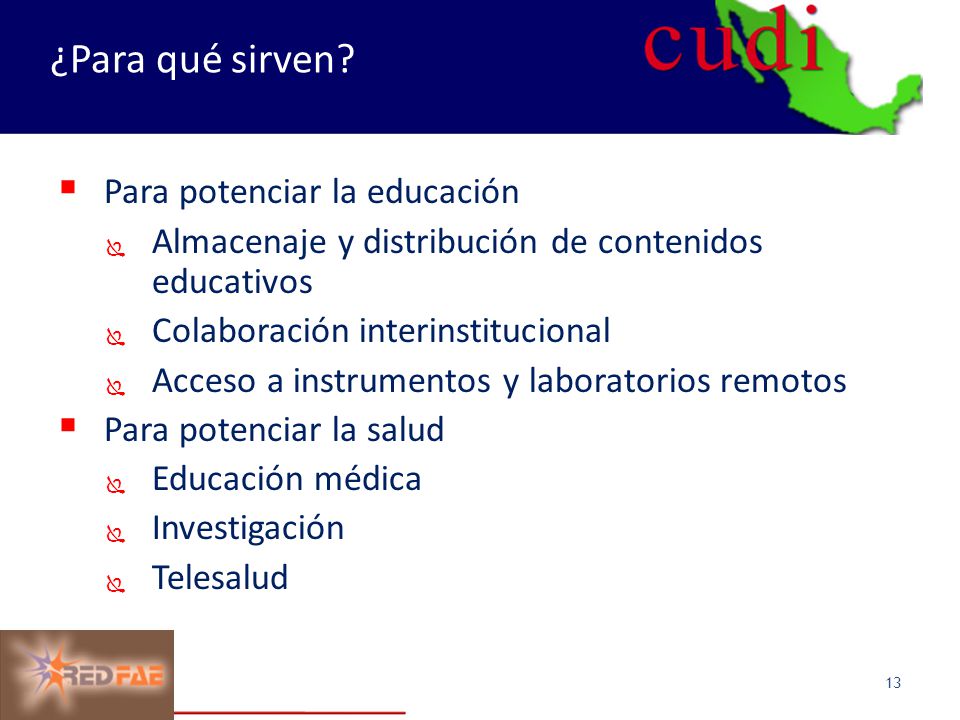 ¿Para qué sirven?

cudi

- Para potenciar la educación
  - Almacenaje y distribución de contenidos educativos
  - Colaboración interinstitucional
  - Acceso a instrumentos y laboratorios remotos
- Para potenciar la salud
  - Educación médica
  - Investigación
  - Telesalud

REDFAE

13